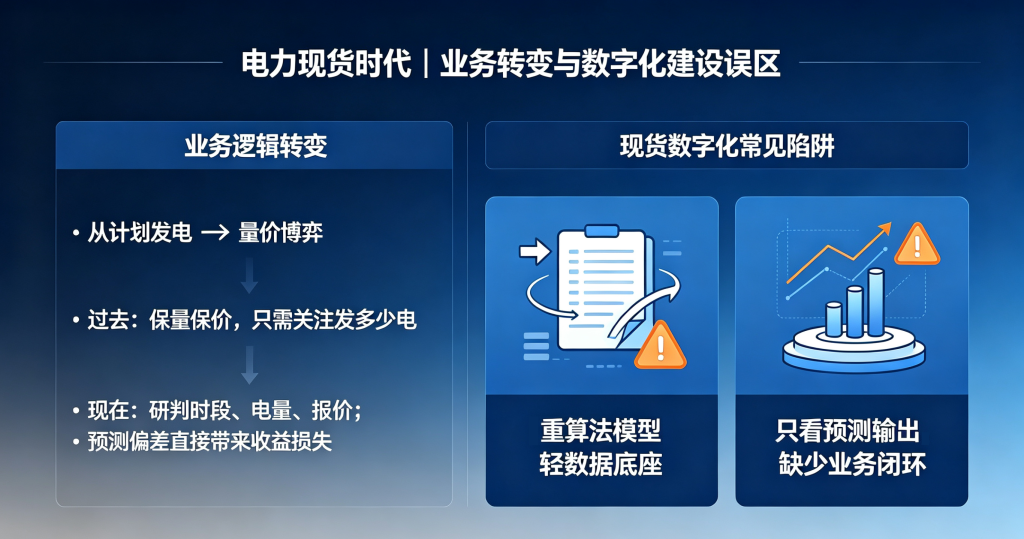 电力现货时代｜业务转变与数字化建设误区

业务逻辑转变

• 从计划发电 → 量价博弈

• 过去：保量保价，只需关注发多少电

• 现在：研判时段、电量、报价；
• 预测偏差直接带来收益损失

现货数字化常见陷阱

重算法模型
轻数据底座

只看预测输出
缺少业务闭环